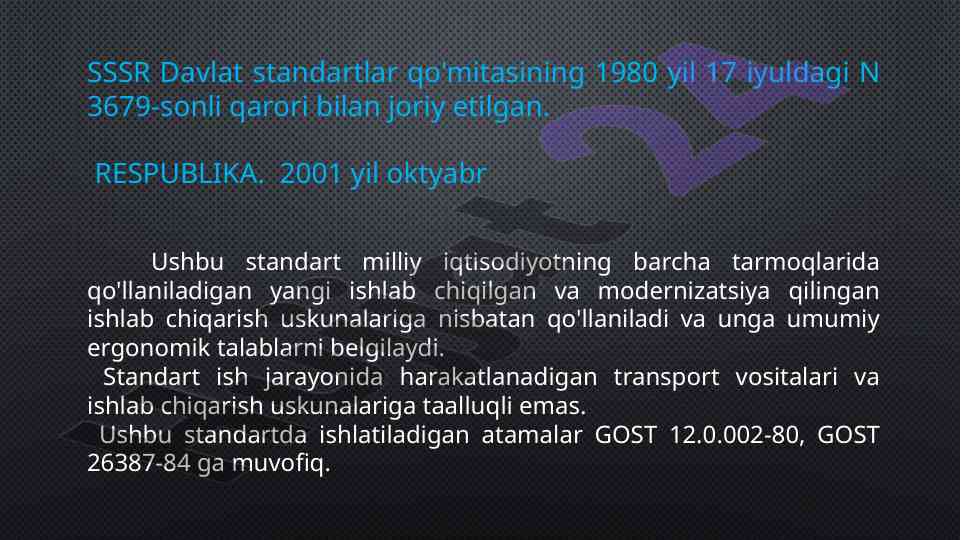 SSSR Davlat standartlar qo'mitasining 1980 yil 17 iyuldagi N 3679-sonli qarori bilan joriy etilgan.

RESPUBLIKA. 2001 yil oktyabr

Ushbu standart milliy iqtisodiyotning barcha tarmoqlarida qo'llaniladigan yangi ishlab chiqilgan va modernizatsiya qilingan ishlab chiqarish uskunalariga nisbatan qo'llaniladi va unga umumiy ergonomik talablarni belgilaydi.

Standart ish jarayonida harakatlanadigan transport vositalari va ishlab chiqarish uskunalariga taalluqli emas.

Ushbu standartda ishlatiladigan atamalar GOST 12.0.002-80, GOST 26387-84 ga muvofiq.